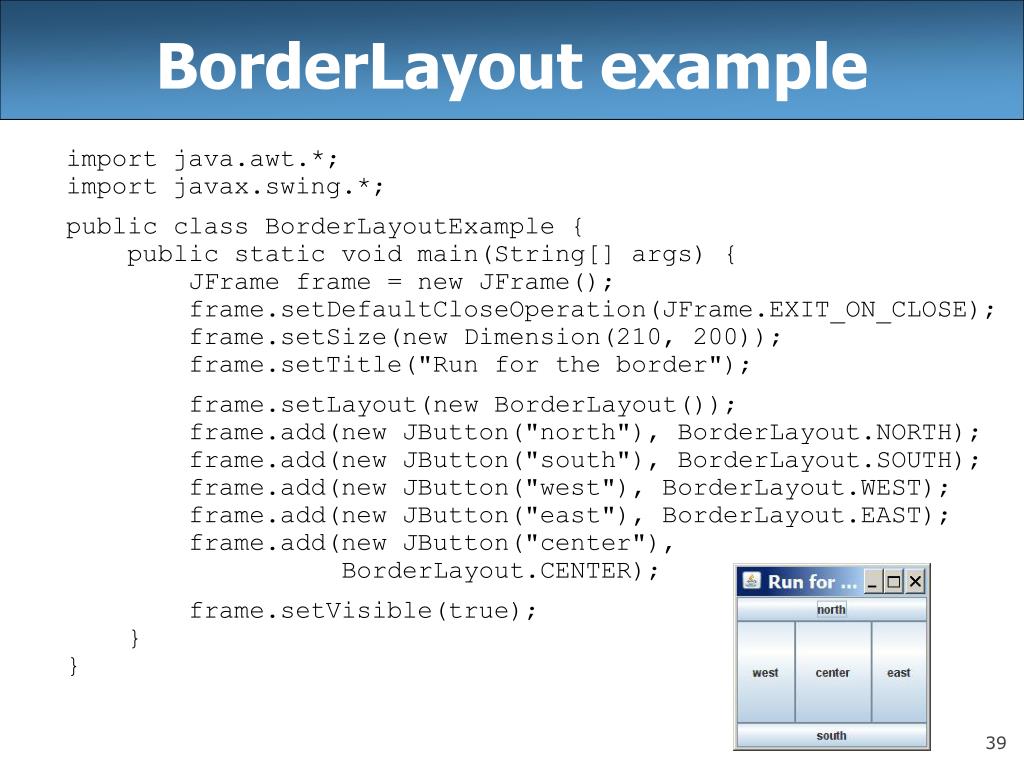 BorderLayout example

import java.awt.*;
import javax.swing.*;

public class BorderLayoutExample {
    public static void main(String[] args) {
        JFrame frame = new JFrame();
        frame.setDefaultCloseOperation(JFrame.EXIT_ON_CLOSE);
        frame.setSize(new Dimension(210, 200));
        frame.setTitle("Run for the border");

        frame.setLayout(new BorderLayout());
        frame.add(new JButton("north"), BorderLayout.NORTH);
        frame.add(new JButton("south"), BorderLayout.SOUTH);
        frame.add(new JButton("west"), BorderLayout.WEST);
        frame.add(new JButton("east"), BorderLayout.EAST);
        frame.add(new JButton("center"),
                  BorderLayout.CENTER);

        frame.setVisible(true);
    }
}

Run for ...
north
west
center
east
south

39